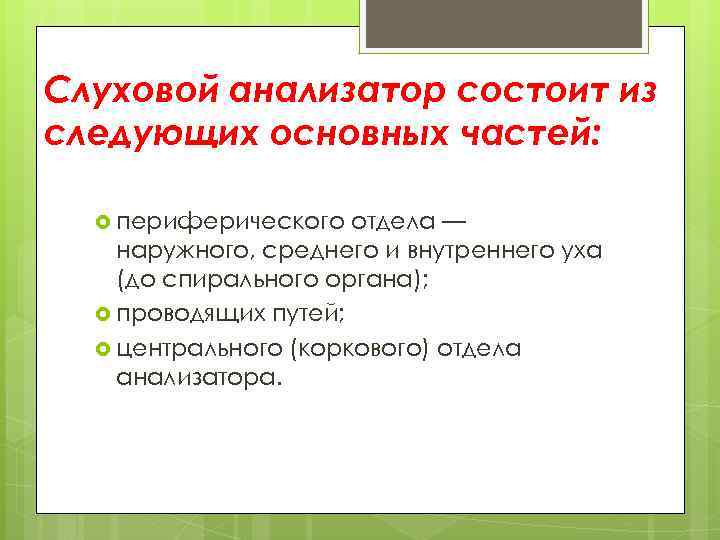 Слуховой анализатор состоит из следующих основных частей:

периферического отдела — наружного, среднего и внутреннего уха (до спирального органа);

проводящих путей;

центрального (коркового) отдела анализатора.